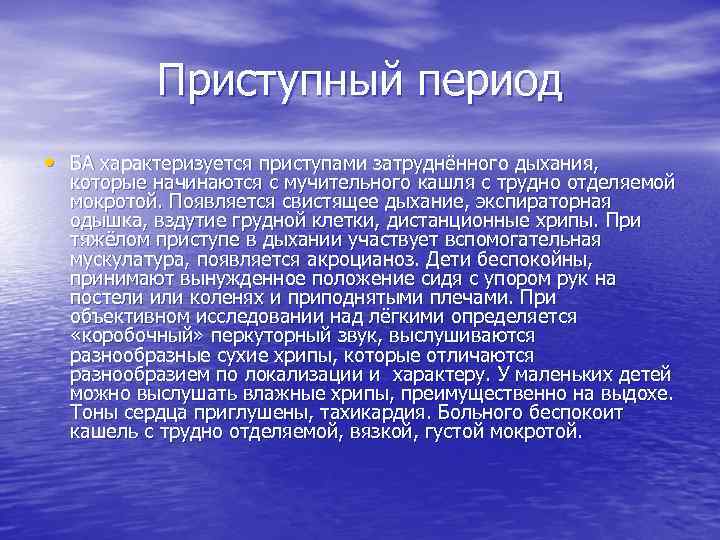 Приступный период

• БА характеризуется приступами затруднённого дыхания, которые начинаются с мучительного кашля с трудно отделяемой мокротой. Появляется свистящее дыхание, экспираторная одышка, вздутие грудной клетки, дистанционные хрипы. При тяжёлом приступе в дыхании участвует вспомогательная мускулатура, появляется акроцианоз. Дети беспокойны, принимают вынужденное положение сидя с упором рук на постели или коленях и приподнятыми плечами. При объективном исследовании над лёгкими определяется «коробочный» перкуторный звук, выслушиваются разнообразные сухие хрипы, которые отличаются разнообразием по локализации и характеру. У маленьких детей можно выслушать влажные хрипы, преимущественно на выдохе. Тоны сердца приглушены, тахикардия. Больного беспокоит кашель с трудно отделяемой, вязкой, густой мокротой.